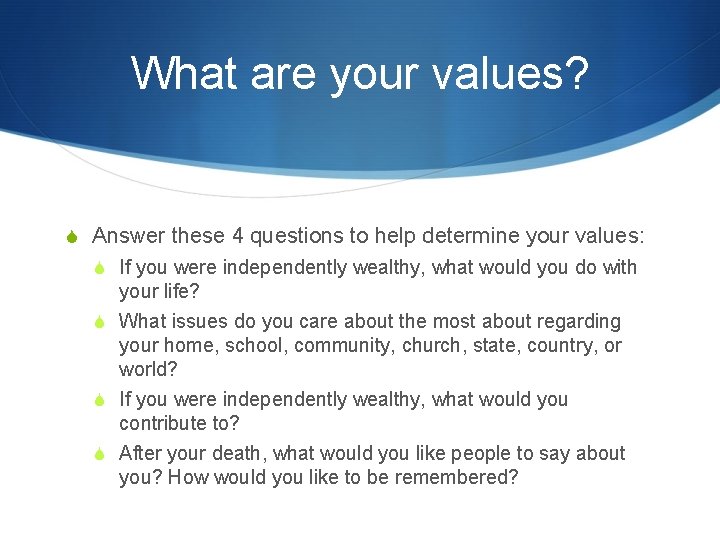 What are your values?

Answer these 4 questions to help determine your values:

If you were independently wealthy, what would you do with your life?

What issues do you care about the most about regarding your home, school, community, church, state, country, or world?

If you were independently wealthy, what would you contribute to?

After your death, what would you like people to say about you? How would you like to be remembered?